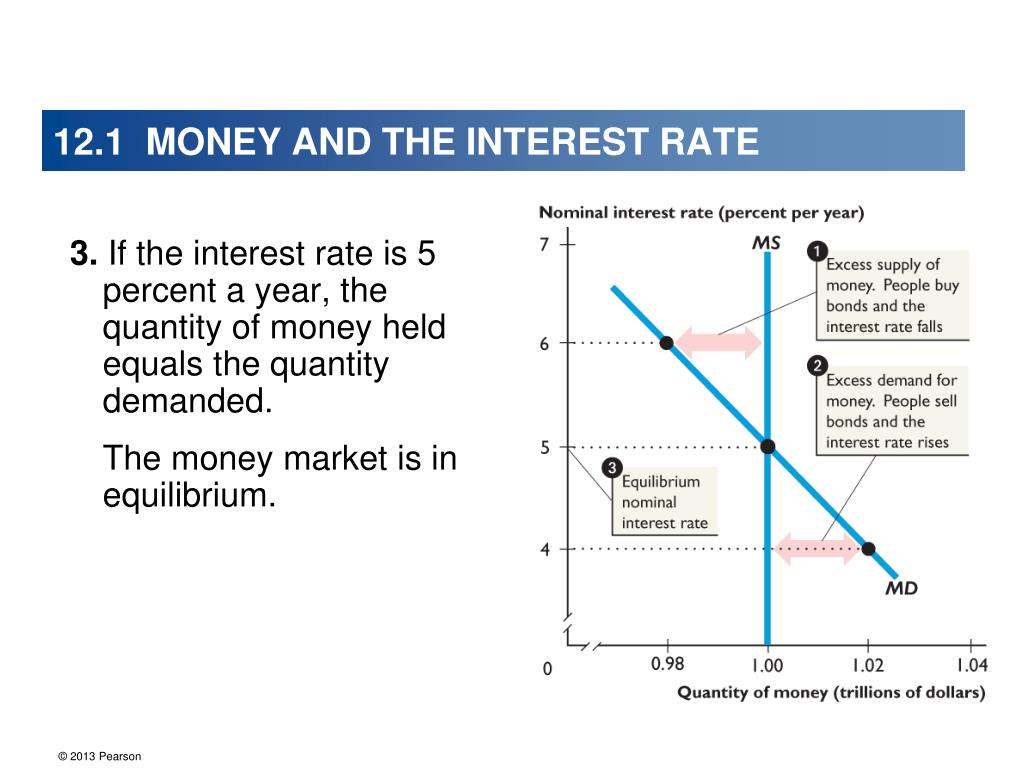 12.1 MONEY AND THE INTEREST RATE

3. If the interest rate is 5 percent a year, the quantity of money held equals the quantity demanded.

The money market is in equilibrium.

Nominal interest rate (percent per year)

7

6

5

4

0

MS

1 Excess supply of money. People buy bonds and the interest rate falls

2 Excess demand for money. People sell bonds and the interest rate rises

3 Equilibrium nominal interest rate

MD

0.98

1.00

1.02

1.04

Quantity of money (trillions of dollars)

© 2013 Pearson